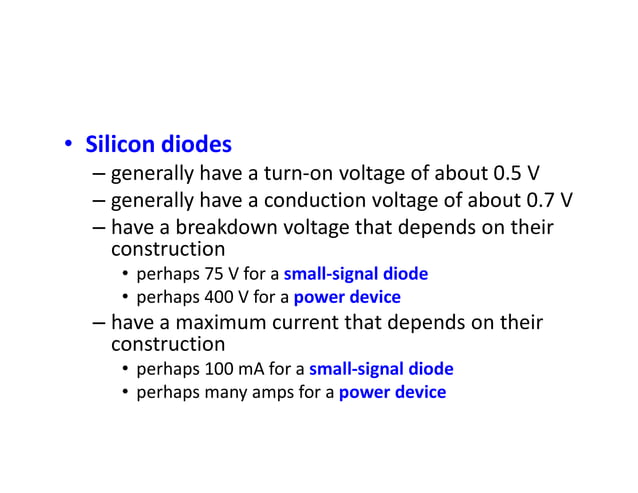 • Silicon diodes

– generally have a turn-on voltage of about 0.5 V

– generally have a conduction voltage of about 0.7 V

– have a breakdown voltage that depends on their construction

• perhaps 75 V for a small-signal diode

• perhaps 400 V for a power device

– have a maximum current that depends on their construction

• perhaps 100 mA for a small-signal diode

• perhaps many amps for a power device